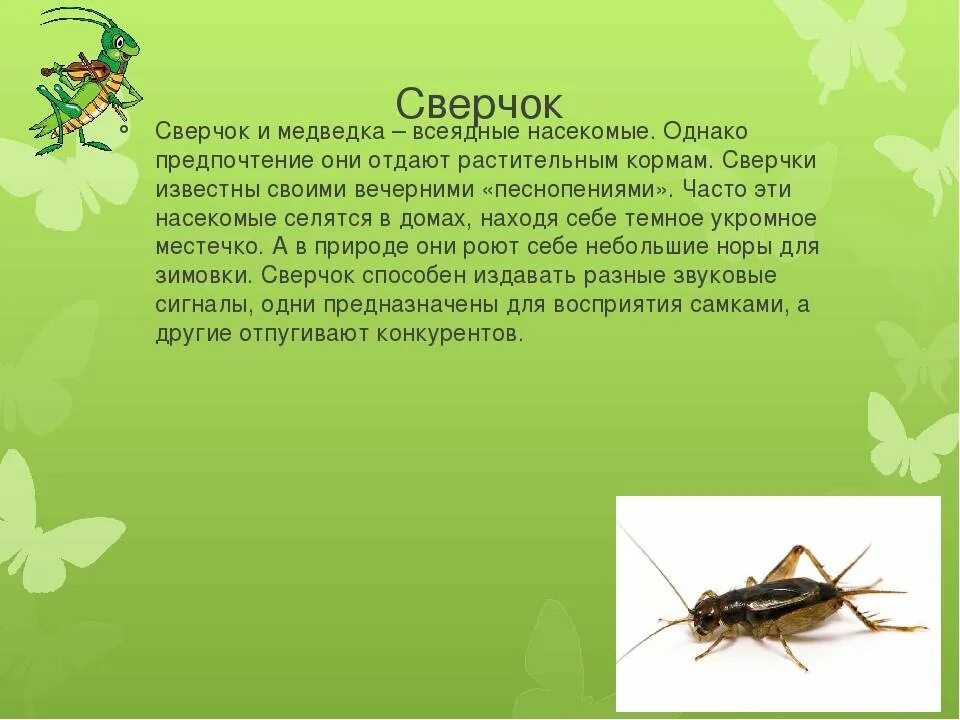 Сверчок

Сверчок и медведка – всеядные насекомые. Однако предпочтение они отдают растительным кормам. Сверчки известны своими вечерними «песнопениями». Часто эти насекомые селятся в домах, находя себе темное укромное местечко. А в природе они роют себе небольшие норы для зимовки. Сверчок способен издавать разные звуковые сигналы, одни предназначены для восприятия самками, а другие отпугивают конкурентов.